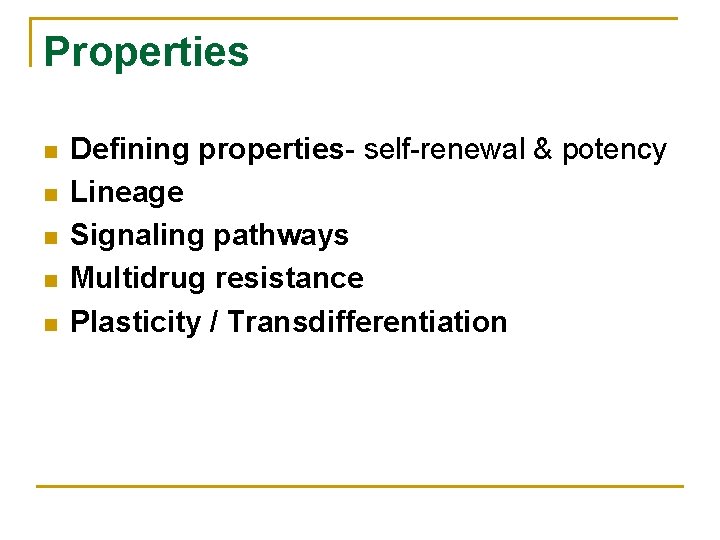 Properties

- Defining properties- self-renewal & potency
- Lineage
- Signaling pathways
- Multidrug resistance
- Plasticity / Transdifferentiation